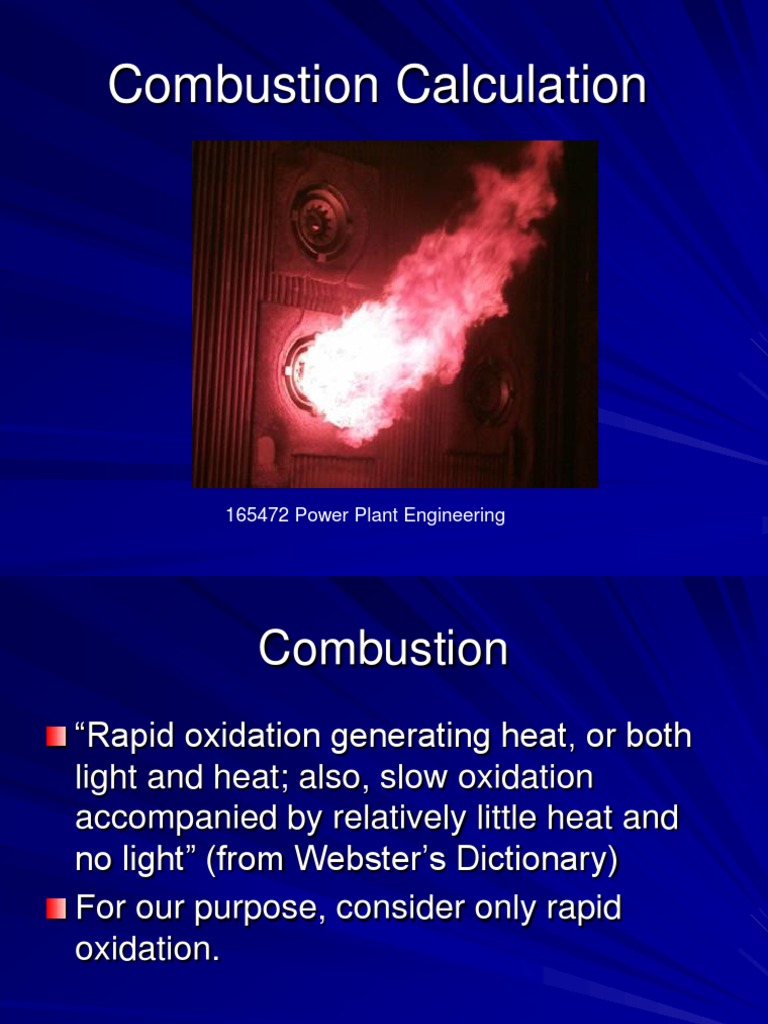 Combustion Calculation

165472 Power Plant Engineering

Combustion

“Rapid oxidation generating heat, or both light and heat; also, slow oxidation accompanied by relatively little heat and no light” (from Webster’s Dictionary)

For our purpose, consider only rapid oxidation.